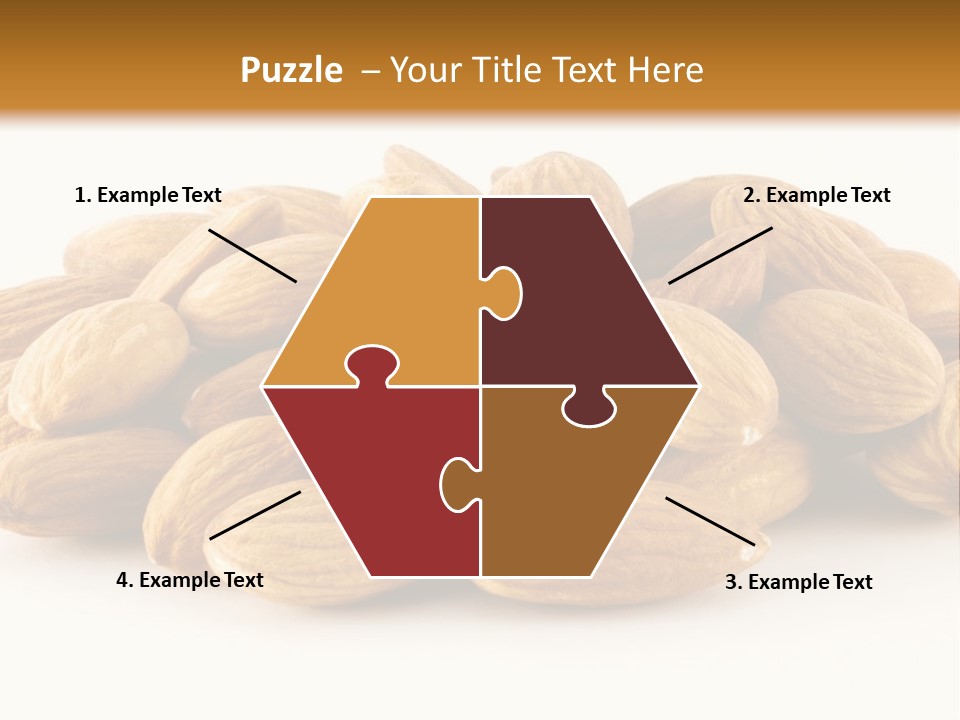 Puzzle – Your Title Text Here

1. Example Text

2. Example Text

4. Example Text

3. Example Text